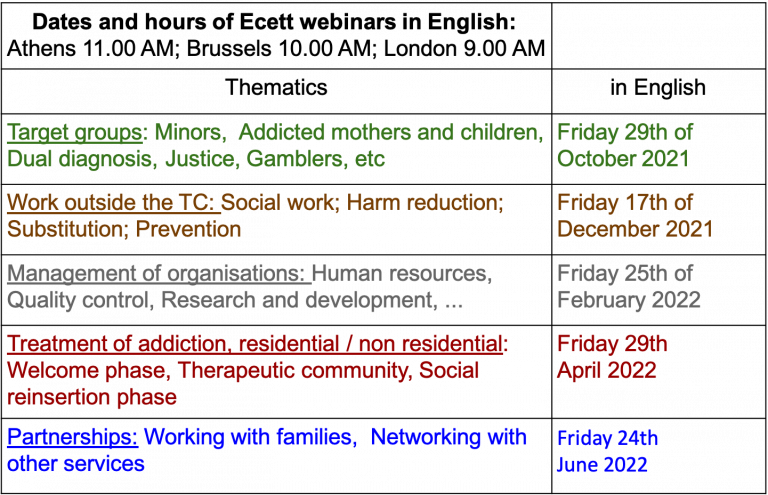 | Dates and hours of Ecett webinars in English: Athens 11.00 AM; Brussels 10.00 AM; London 9.00 AM | |
|---|---|
| Thematics | in English |
| Target groups: Minors, Addicted mothers and children, Dual diagnosis, Justice, Gamblers, etc | Friday 29th of October 2021 |
| Work outside the TC: Social work; Harm reduction; Substitution; Prevention | Friday 17th of December 2021 |
| Management of organisations: Human resources, Quality control, Research and development, ... | Friday 25th of February 2022 |
| Treatment of addiction, residential / non residential: Welcome phase, Therapeutic community, Social reinsertion phase | Friday 29th April 2022 |
| Partnerships: Working with families, Networking with other services | Friday 24th June 2022 |